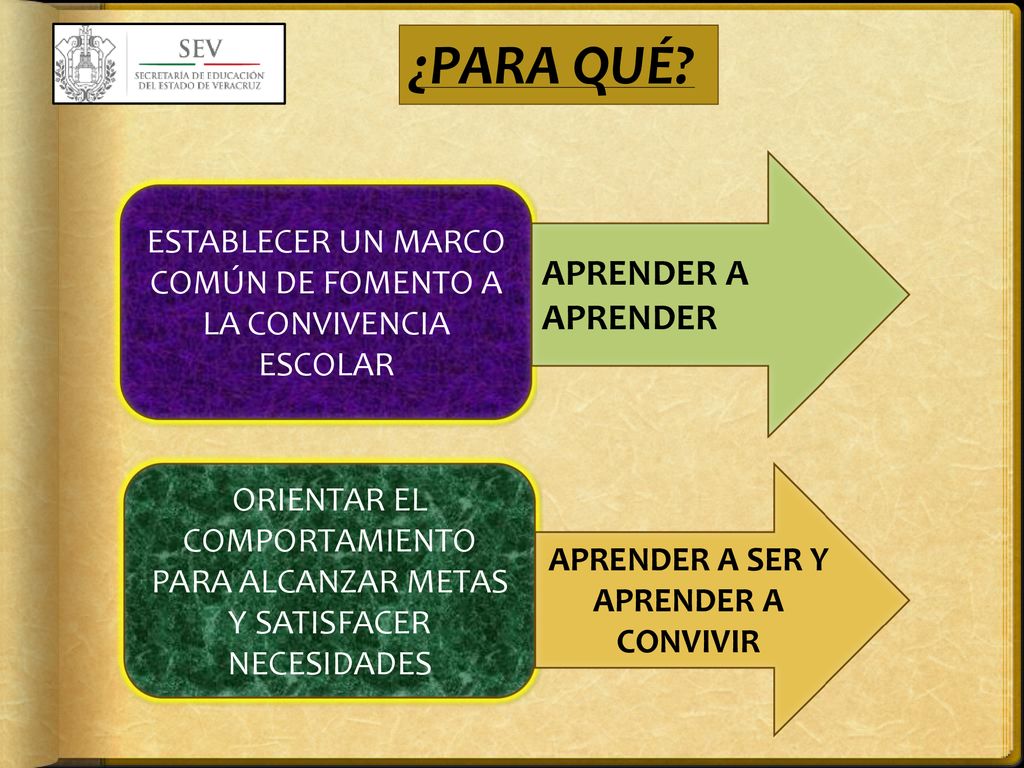 SEV
SECRETARÍA DE EDUCACIÓN DEL ESTADO DE VERACRUZ

¿PARA QUÉ?

ESTABLECER UN MARCO COMÚN DE FOMENTO A LA CONVIVENCIA ESCOLAR

APRENDER A APRENDER

ORIENTAR EL COMPORTAMIENTO PARA ALCANZAR METAS Y SATISFACER NECESIDADES

APRENDER A SER Y APRENDER A CONVIVIR